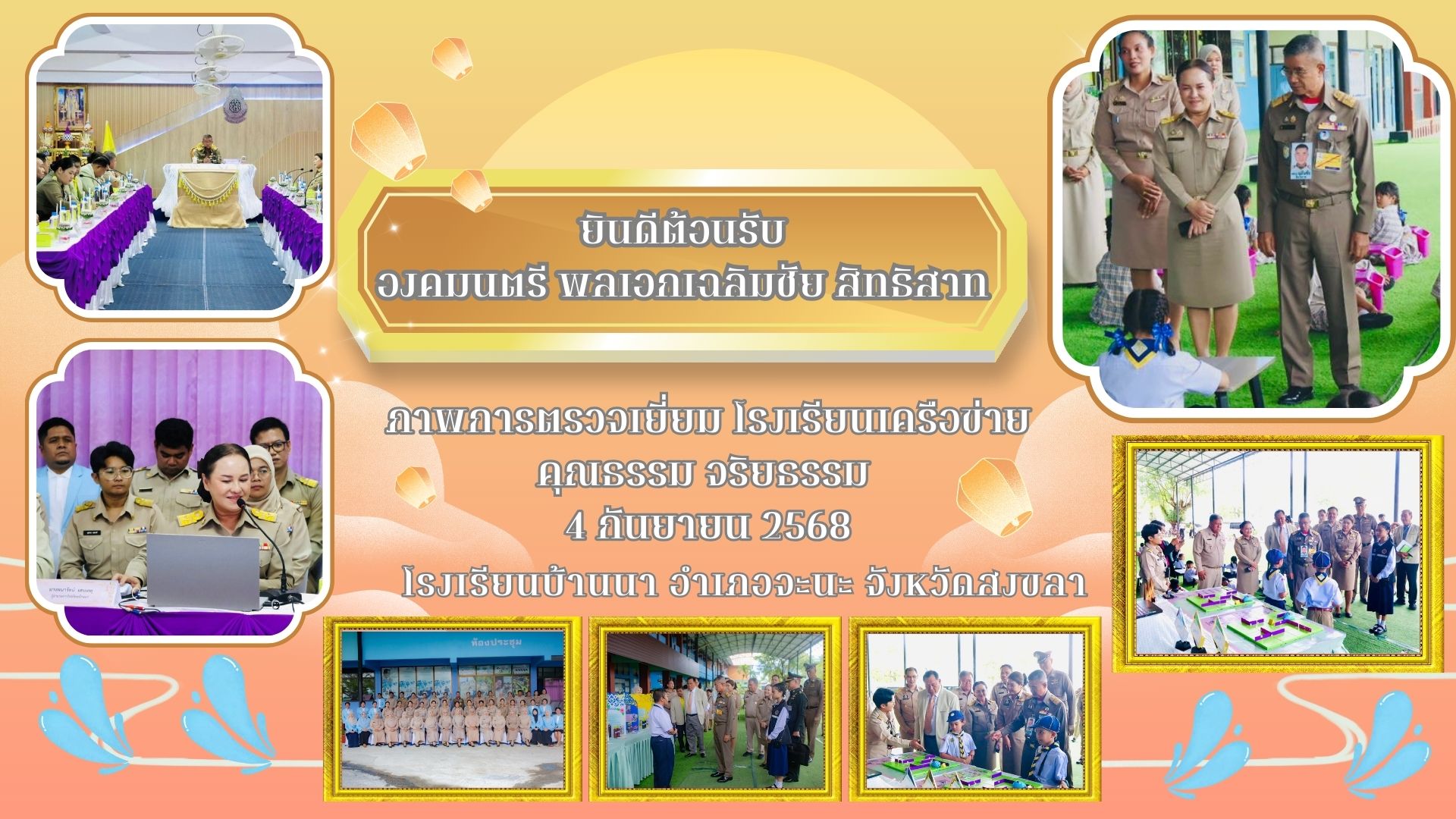 ยินดีต้อนรับ
องคมนตรี พลเอกเฉลิมชัย สิทธิสาท

ภาพการตรวจเยี่ยม โรงเรียนเครือข่าย
คุณธรรม จริยธรรม
4 กันยายน 2568
โรงเรียนบ้านนา อำเภอจะนะ จังหวัดสงขลา

ห้องประชุม